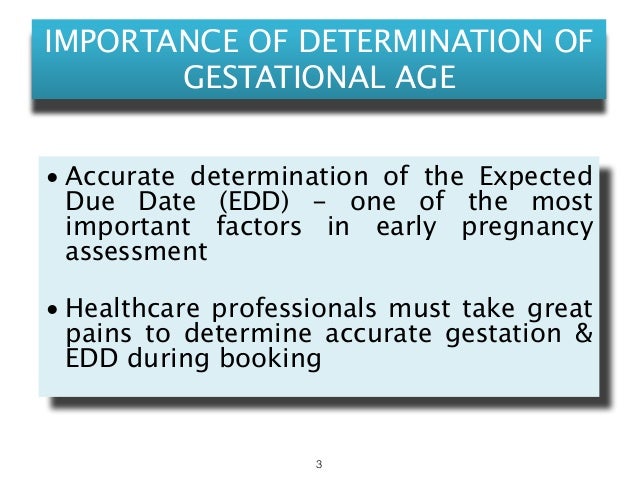 IMPORTANCE OF DETERMINATION OF GESTATIONAL AGE

• Accurate determination of the Expected Due Date (EDD) – one of the most important factors in early pregnancy assessment

• Healthcare professionals must take great pains to determine accurate gestation & EDD during booking

3